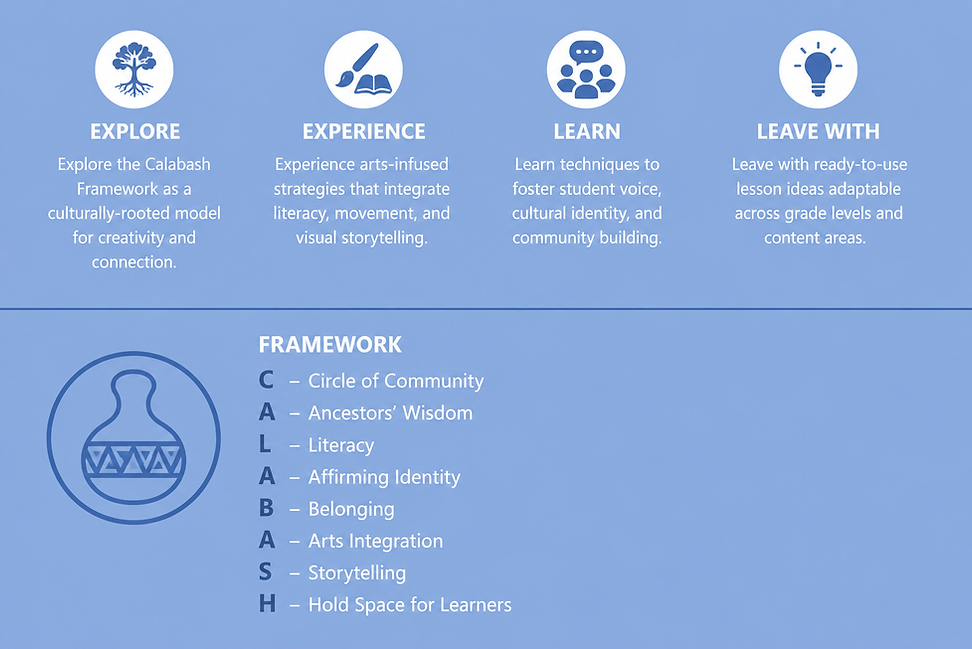 EXPLORE
Explore the Calabash Framework as a culturally-rooted model for creativity and connection.

EXPERIENCE
Experience arts-infused strategies that integrate literacy, movement, and visual storytelling.

LEARN
Learn techniques to foster student voice, cultural identity, and community building.

LEAVE WITH
Leave with ready-to-use lesson ideas adaptable across grade levels and content areas.

FRAMEWORK
C – Circle of Community
A – Ancestors' Wisdom
L – Literacy
A – Affirming Identity
B – Belonging
A – Arts Integration
S – Storytelling
H – Hold Space for Learners